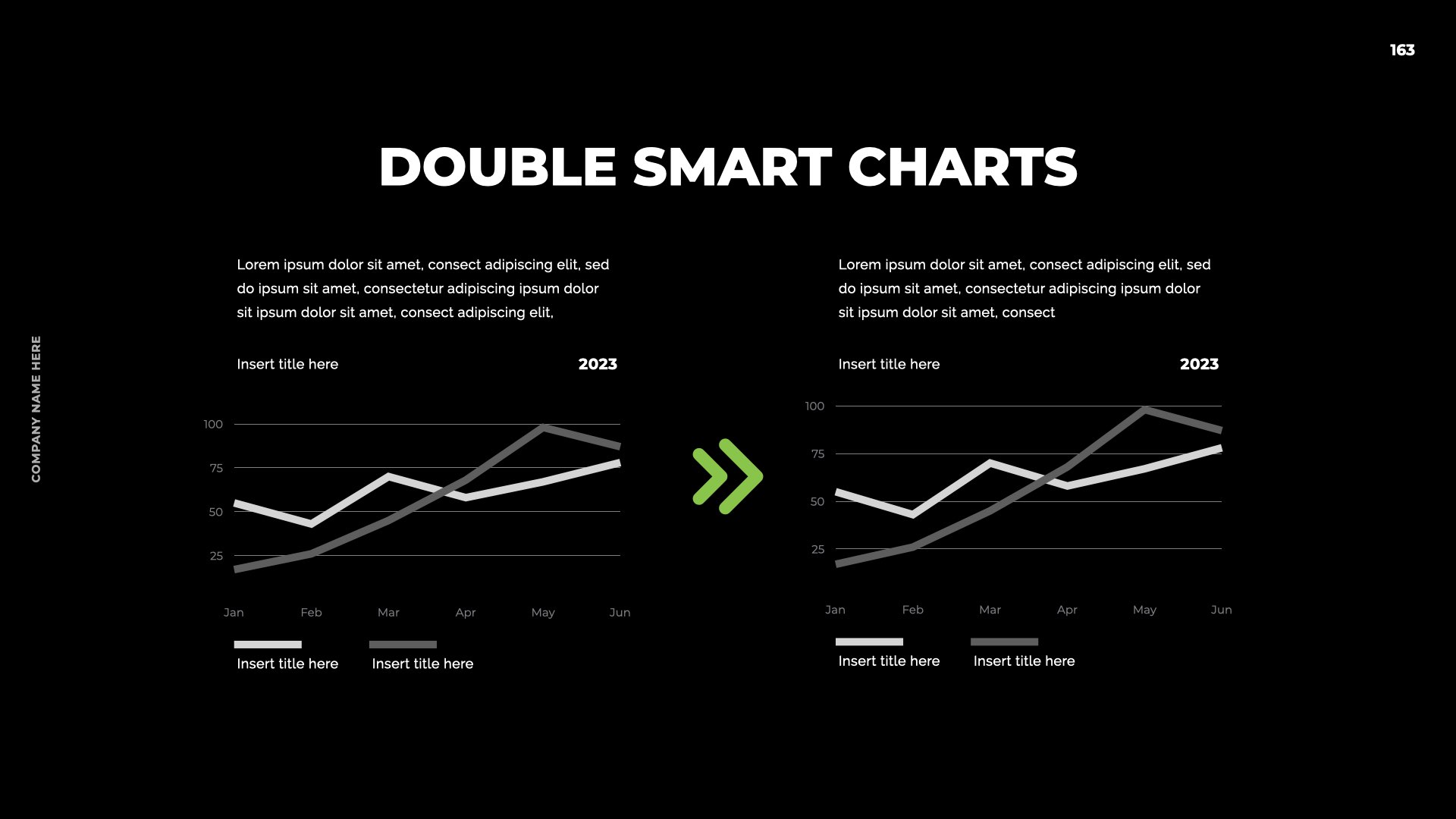 163

COMPANY NAME HERE

DOUBLE SMART CHARTS

Lorem ipsum dolor sit amet, consect adipiscing elit, sed do ipsum sit amet, consectetur adipiscing ipsum dolor sit ipsum dolor sit amet, consect adipiscing elit,

Insert title here

2023

100
75
50
25

Jan Feb Mar Apr May Jun

Insert title here
Insert title here

Lorem ipsum dolor sit amet, consect adipiscing elit, sed do ipsum sit amet, consectetur adipiscing ipsum dolor sit ipsum dolor sit amet, consect

Insert title here

2023

100
75
50
25

Jan Feb Mar Apr May Jun

Insert title here
Insert title here